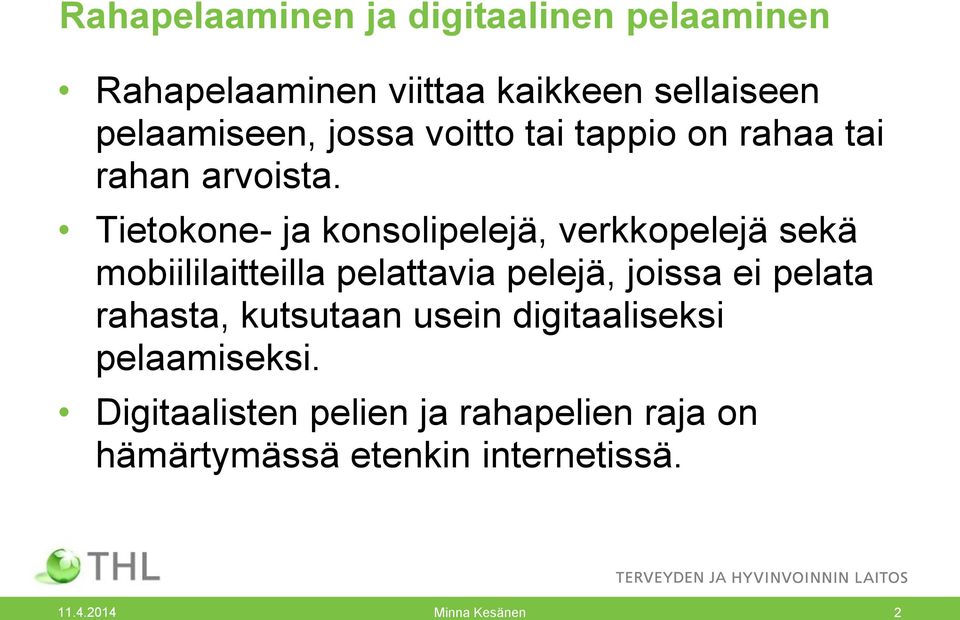 Rahapelaaminen ja digitaalinen pelaaminen

• Rahapelaaminen viittaa kaikkeen sellaiseen pelaamiseen, jossa voitto tai tappio on rahaa tai rahan arvoista.

• Tietokone- ja konsolipelejä, verkkopelejä sekä mobiililaitteilla pelattavia pelejä, joissa ei pelata rahasta, kutsutaan usein digitaaliseksi pelaamiseksi.

• Digitaalisten pelien ja rahapelien raja on hämärtymässä etenkin internetissä.

THL

TERVEYDEN JA HYVINVOINNIN LAITOS

11.4.2014 Minna Kesänen 2